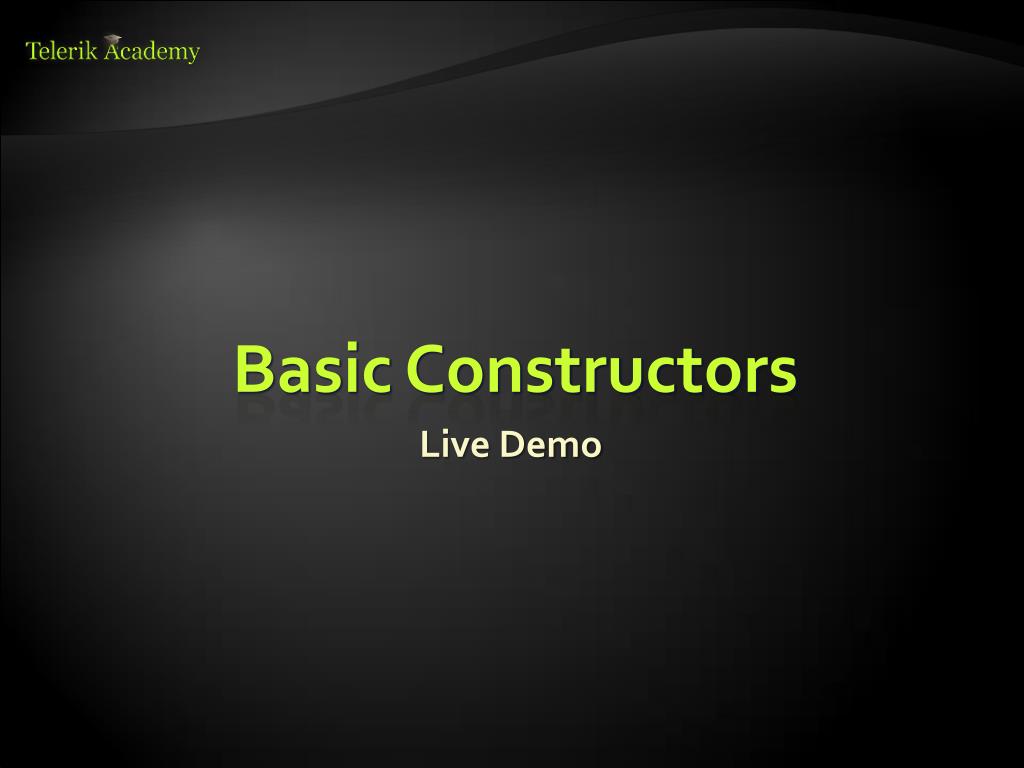 Telerik Academy

Basic Constructors

Live Demo